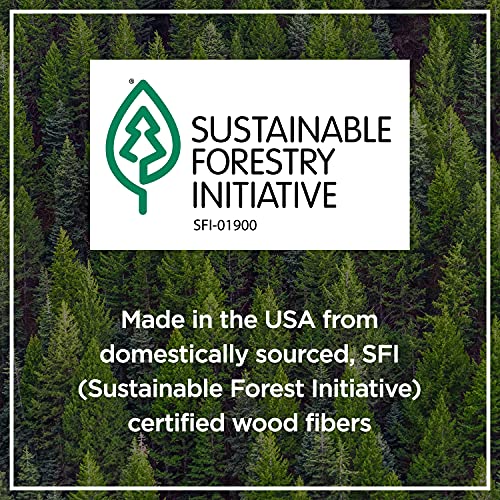 ®
SUSTAINABLE FORESTRY INITIATIVE
SFI-01900

Made in the USA from domestically sourced, SFI (Sustainable Forest Initiative) certified wood fibers